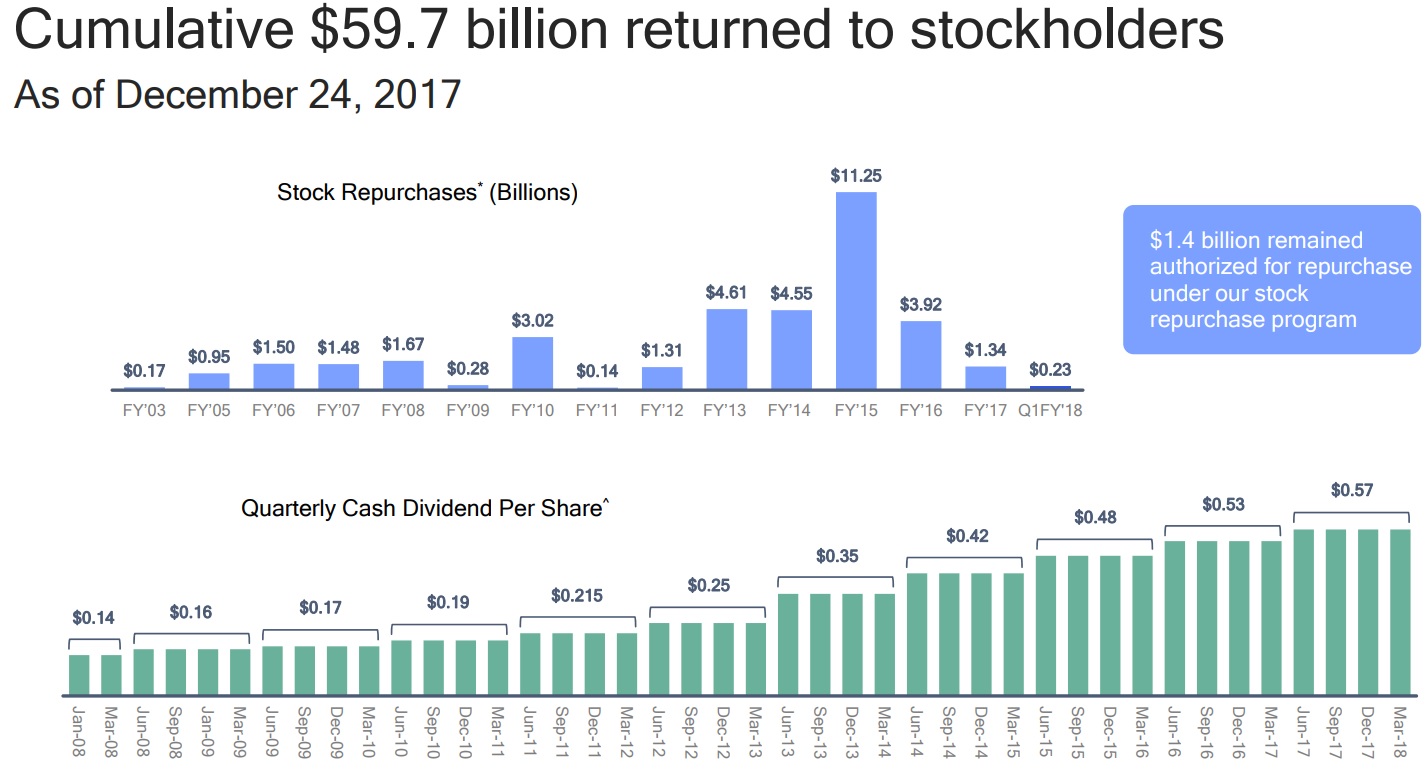 Cumulative $59.7 billion returned to stockholders
As of December 24, 2017

Stock Repurchases* (Billions)

$0.17 $0.95 $1.50 $1.48 $1.67 $0.28 $3.02 $0.14 $1.31 $4.61 $4.55 $11.25 $3.92 $1.34 $0.23

FY'03 FY'05 FY'06 FY'07 FY'08 FY'09 FY'10 FY'11 FY'12 FY'13 FY'14 FY'15 FY'16 FY'17 Q1FY'18

$1.4 billion remained authorized for repurchase under our stock repurchase program

Quarterly Cash Dividend Per Share^

$0.14 $0.16 $0.17 $0.19 $0.215 $0.25 $0.35 $0.42 $0.48 $0.53 $0.57

Jan-08 Mar-08 Jun-08 Sep-08 Jan-09 Mar-09 Jun-09 Sep-09 Dec-09 Mar-10 Jun-10 Sep-10 Dec-10 Mar-11 Jun-11 Sep-11 Dec-11 Mar-12 Jun-12 Sep-12 Dec-12 Mar-13 Jun-13 Sep-13 Dec-13 Mar-14 Jun-14 Sep-14 Dec-14 Mar-15 Jun-15 Sep-15 Dec-15 Mar-16 Jun-16 Sep-16 Dec-16 Mar-17 Jun-17 Sep-17 Dec-17 Mar-18